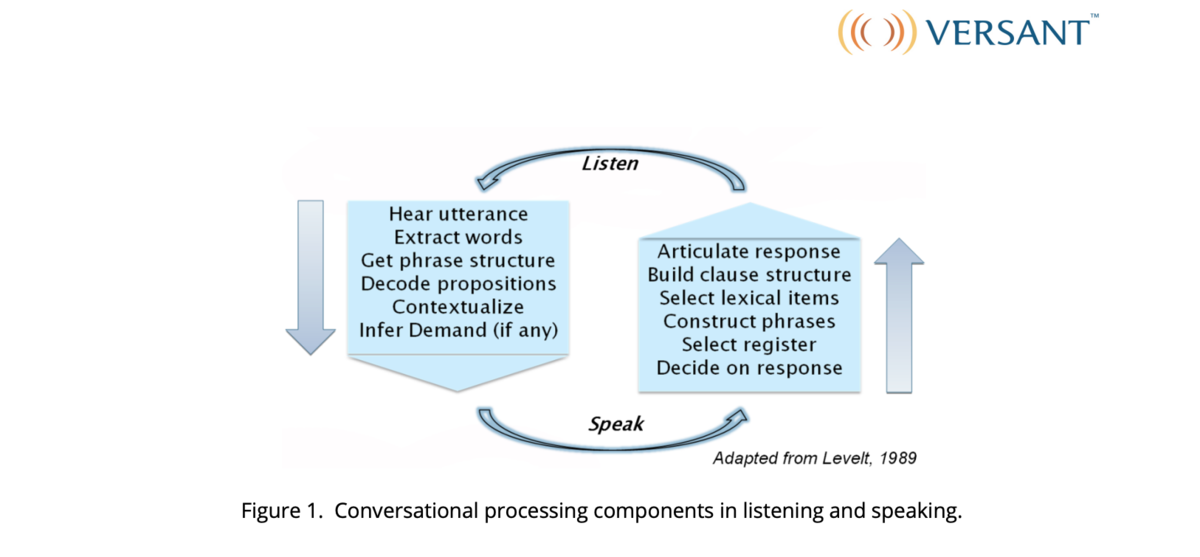 VERSANT™

Listen

Hear utterance
Extract words
Get phrase structure
Decode propositions
Contextualize
Infer Demand (if any)

Articulate response
Build clause structure
Select lexical items
Construct phrases
Select register
Decide on response

Speak

Adapted from Levelt, 1989

Figure 1. Conversational processing components in listening and speaking.